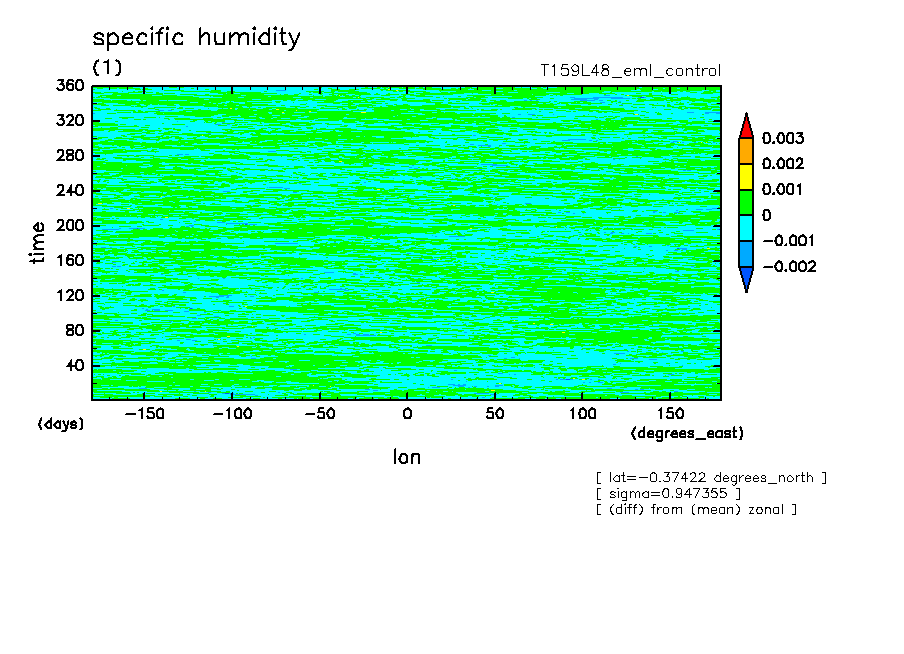 specific humidity
(1)
T159L48_eml_control

360
320
280
240
200
160
120
80
40
time
(days)

−150 −100 −50 0 50 100 150
(degrees_east)
lon

0.003
0.002
0.001
0
−0.001
−0.002

[ lat=−0.37422 degrees_north ]
[ sigma=0.947355 ]
[ (diff) from (mean) zonal ]